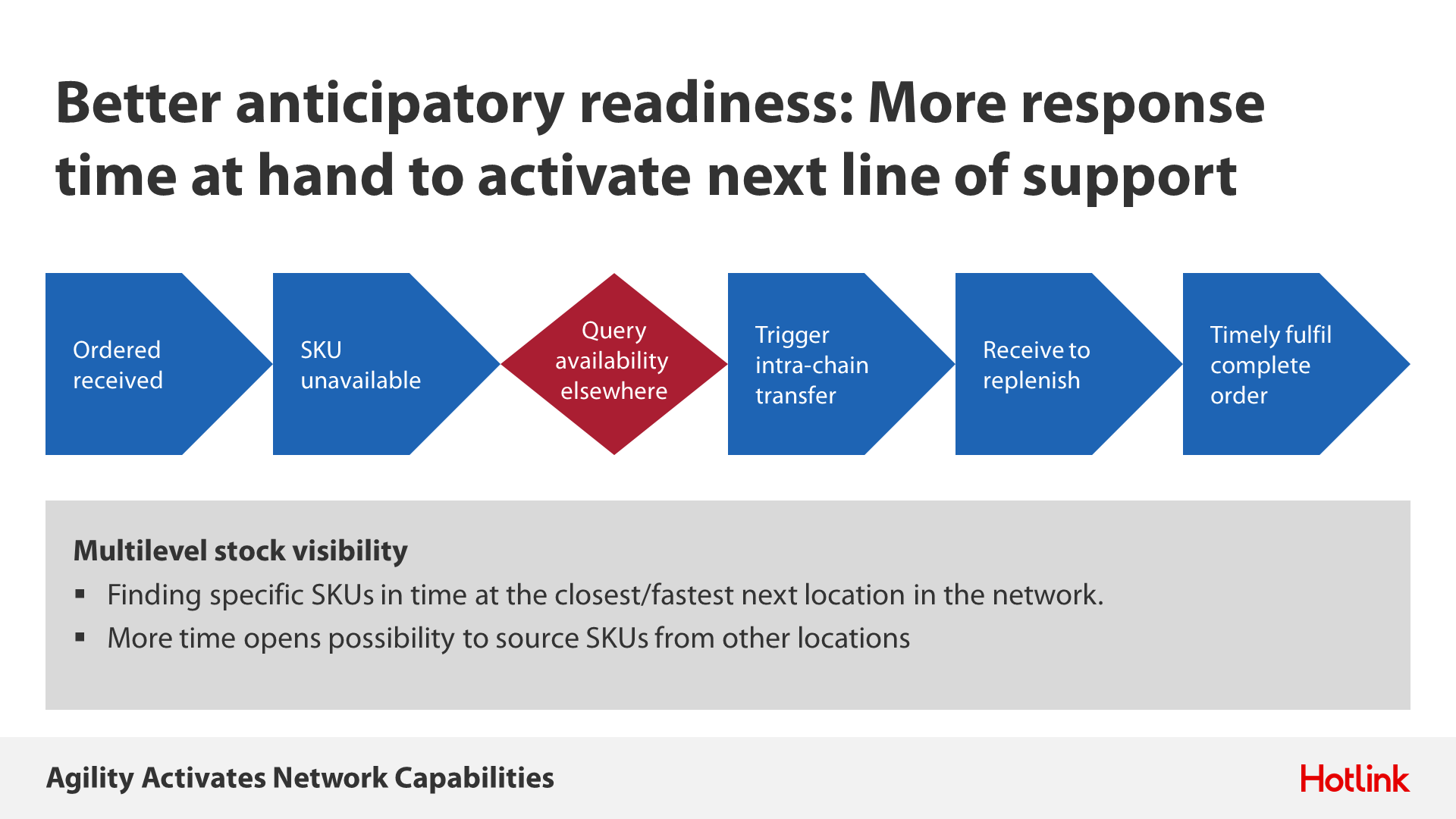 Better anticipatory readiness: More response time at hand to activate next line of support

Ordered received

SKU unavailable

Query availability elsewhere

Trigger intra-chain transfer

Receive to replenish

Timely fulfil complete order

Multilevel stock visibility

▪ Finding specific SKUs in time at the closest/fastest next location in the network.
▪ More time opens possibility to source SKUs from other locations

Agility Activates Network Capabilities

Hotlink